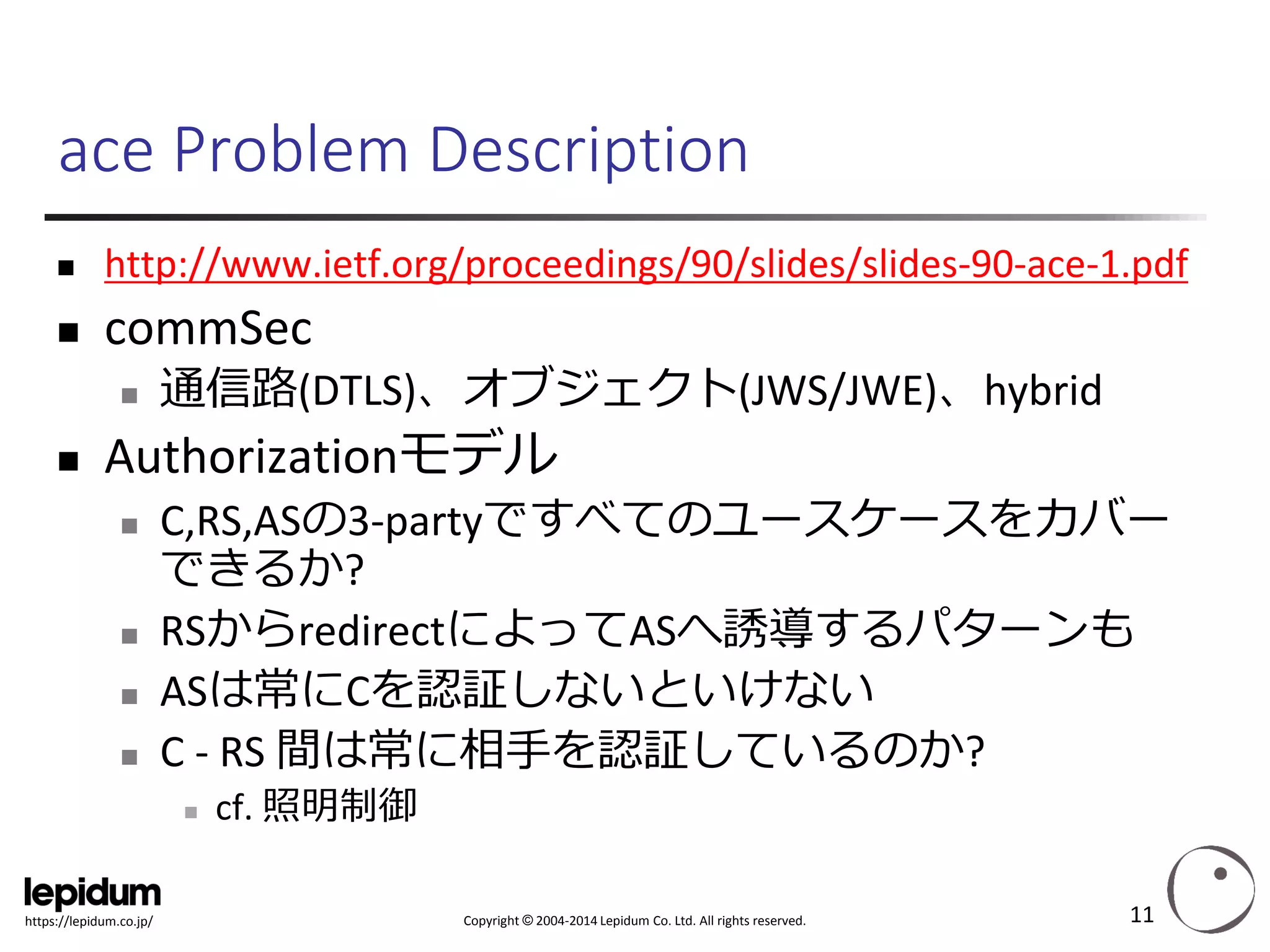 ace Problem Description

- http://www.ietf.org/proceedings/90/slides/slides-90-ace-1.pdf
- commSec
  - 通信路(DTLS)、オブジェクト(JWS/JWE)、hybrid
- Authorizationモデル
  - C,RS,ASの3-partyですべてのユースケースをカバーできるか?
  - RSからredirectによってASへ誘導するパターンも
  - ASは常にCを認証しないといけない
  - C - RS 間は常に相手を認証しているのか?
    - cf. 照明制御

lepidum
https://lepidum.co.jp/

Copyright © 2004-2014 Lepidum Co. Ltd. All rights reserved.

11